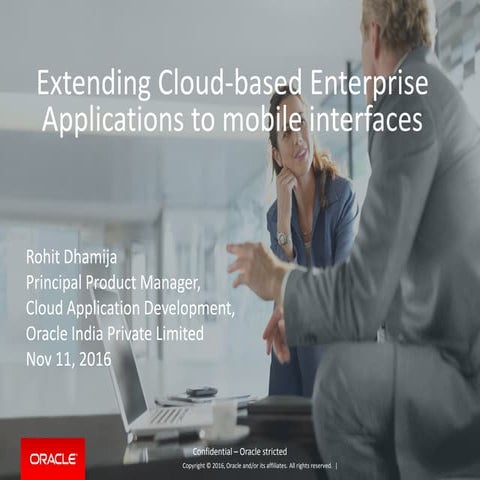 Extending Cloud-based Enterprise Applications to mobile interfaces

Rohit Dhamija
Principal Product Manager,
Cloud Application Development,
Oracle India Private Limited
Nov 11, 2016

ORACLE

Confidential – Oracle stricted

Copyright © 2016, Oracle and/or its affiliates. All rights reserved. |